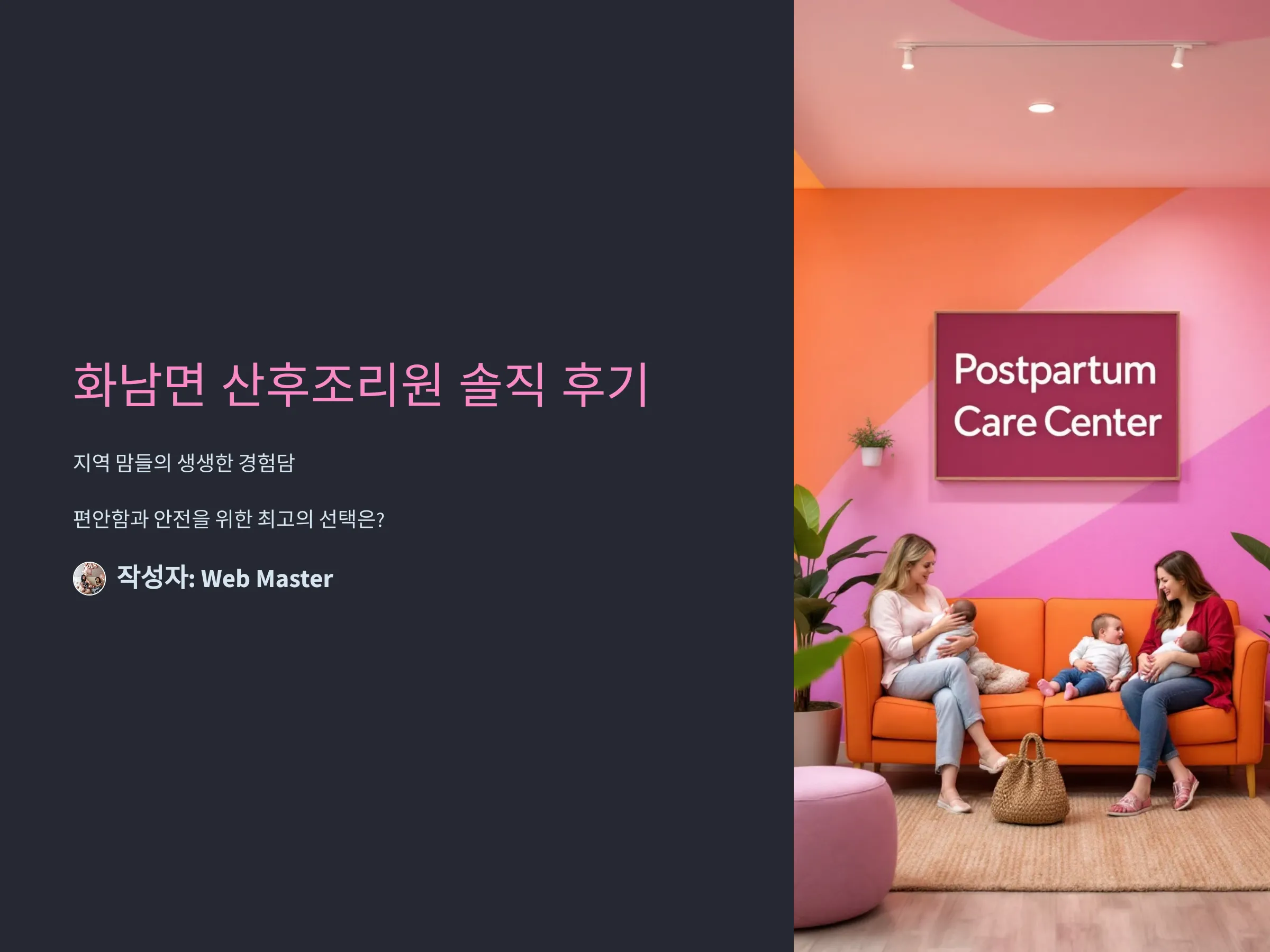 화남면 산후조리원 솔직 후기

지역 맘들의 생생한 경험담

편안함과 안전을 위한 최고의 선택은?

작성자: Web Master

Postpartum Care Center